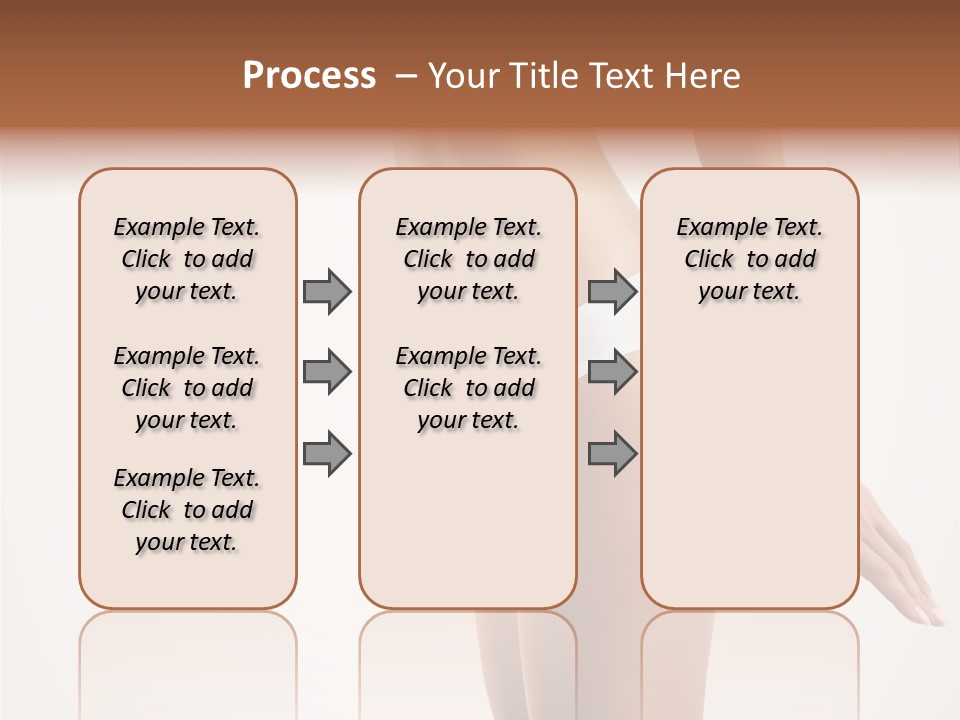 Process – Your Title Text Here

Example Text. Click to add your text.

Example Text. Click to add your text.

Example Text. Click to add your text.

Example Text. Click to add your text.

Example Text. Click to add your text.

Example Text. Click to add your text.